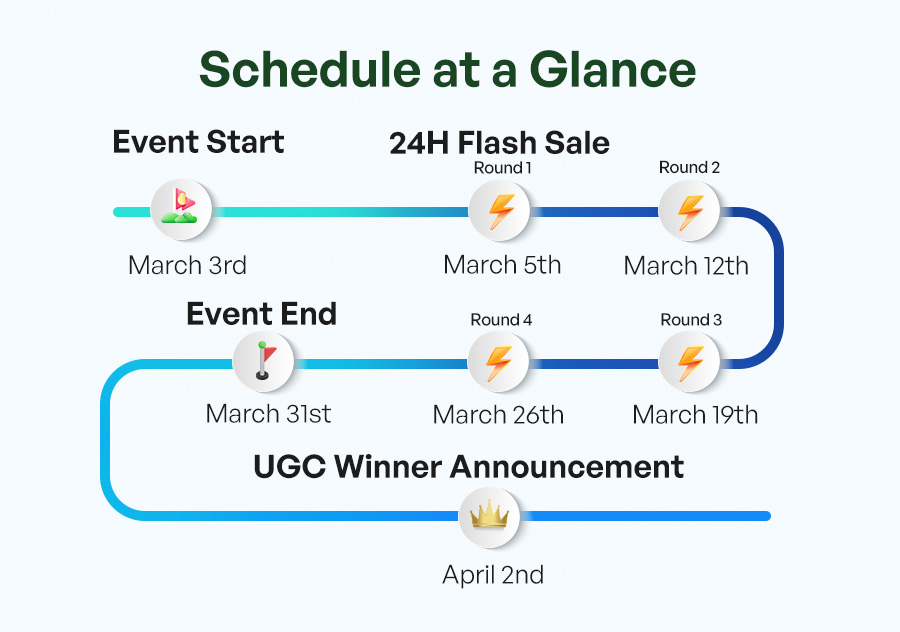 Schedule at a Glance

Event Start

March 3rd

24H Flash Sale

Round 1

March 5th

Round 2

March 12th

Round 3

March 19th

Round 4

March 26th

Event End

March 31st

UGC Winner Announcement

April 2nd